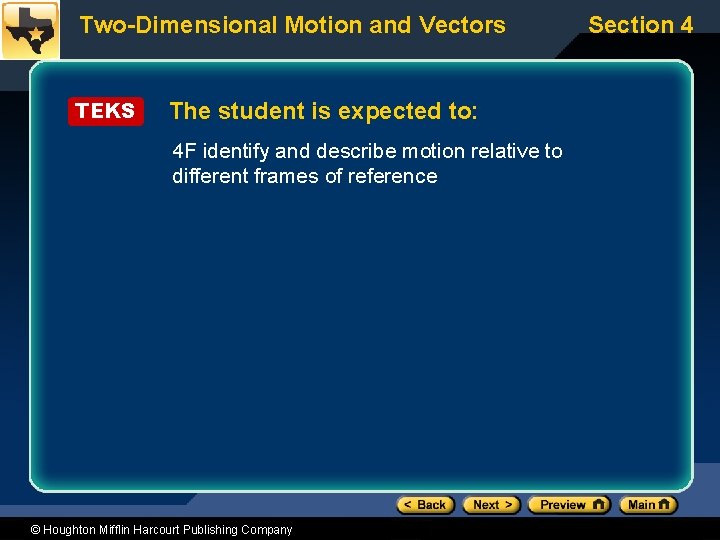 Two-Dimensional Motion and Vectors

Section 4

TEKS

The student is expected to:

4F identify and describe motion relative to different frames of reference

< Back

Next >

Preview

Main

© Houghton Mifflin Harcourt Publishing Company